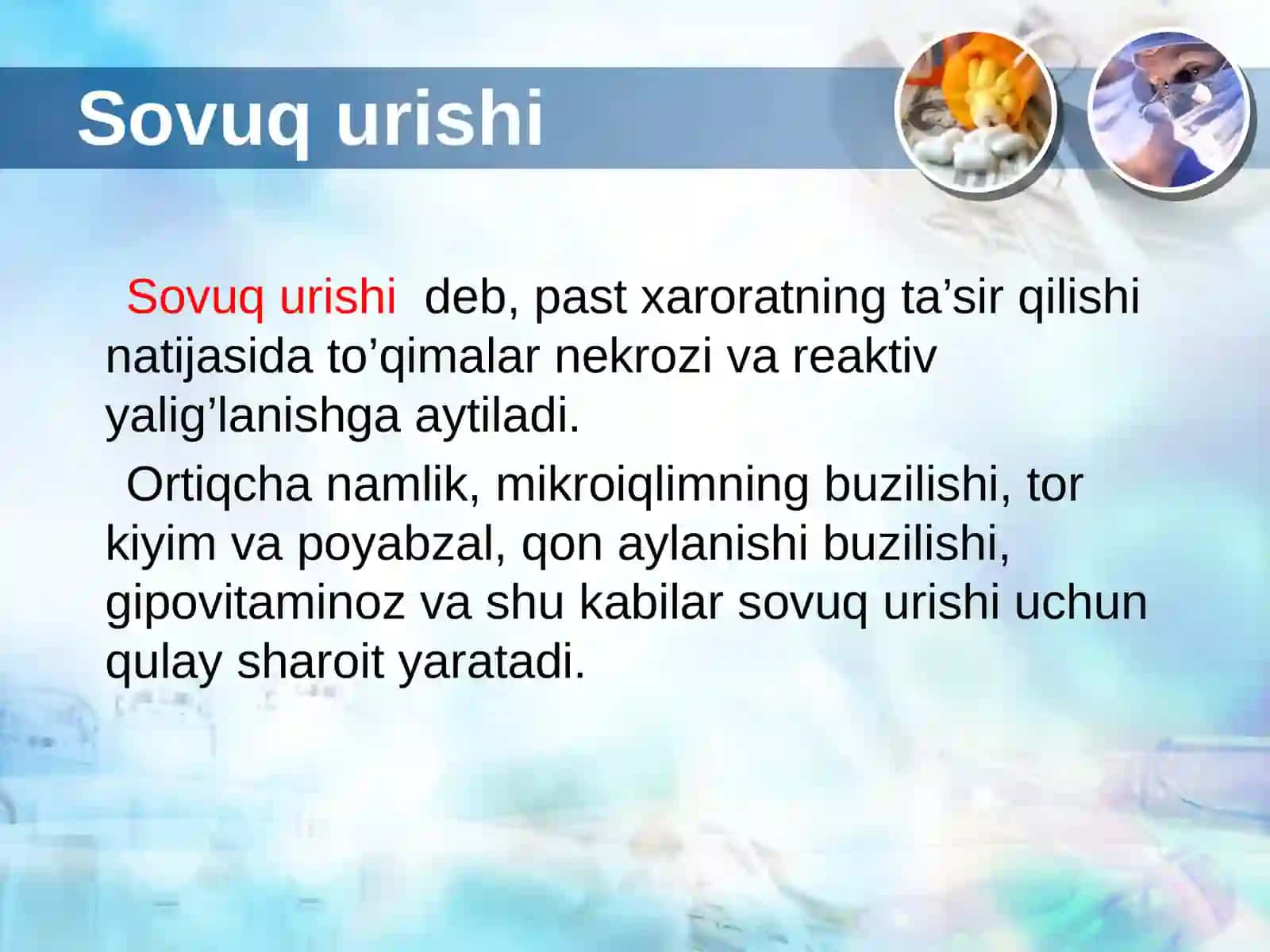 Sovuq urishi

Sovuq urishi deb, past xaroratning ta’sir qilishi natijasida to’qimalar nekrozi va reaktiv yalig’lanishga aytiladi.

Ortiqcha namlik, mikroiqlimning buzilishi, tor kiyim va poyabzal, qon aylanishi buzilishi, gipovitaminoz va shu kabilar sovuq urishi uchun qulay sharoit yaratadi.